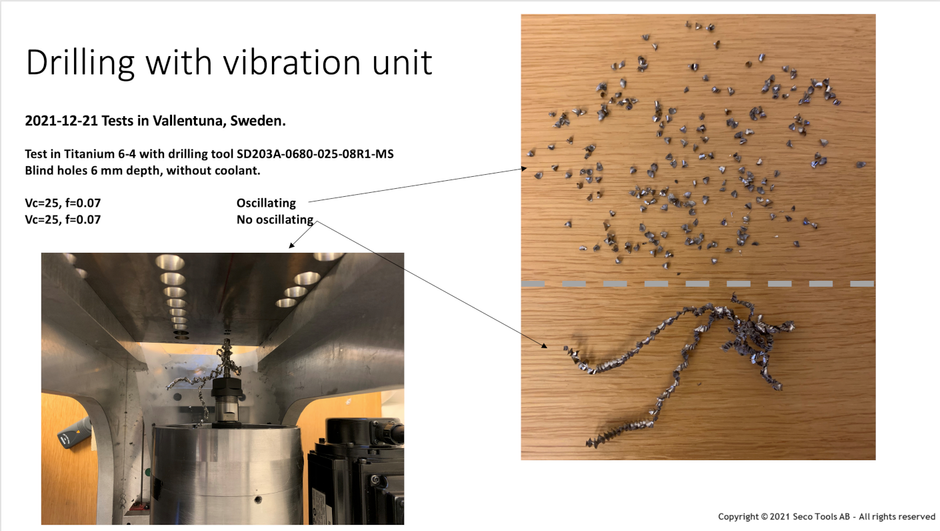 Drilling with vibration unit

2021-12-21 Tests in Vallentuna, Sweden.

Test in Titanium 6-4 with drilling tool SD203A-0680-025-08R1-MS
Blind holes 6 mm depth, without coolant.

Vc=25, f=0.07 Oscillating
Vc=25, f=0.07 No oscillating

Copyright © 2021 Seco Tools AB - All rights reserved